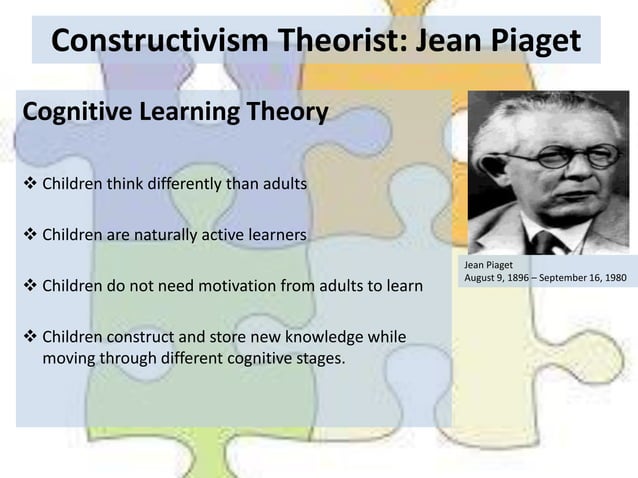 Constructivism Theorist: Jean Piaget

Cognitive Learning Theory

❖ Children think differently than adults

❖ Children are naturally active learners

❖ Children do not need motivation from adults to learn

❖ Children construct and store new knowledge while moving through different cognitive stages.

Jean Piaget
August 9, 1896 – September 16, 1980